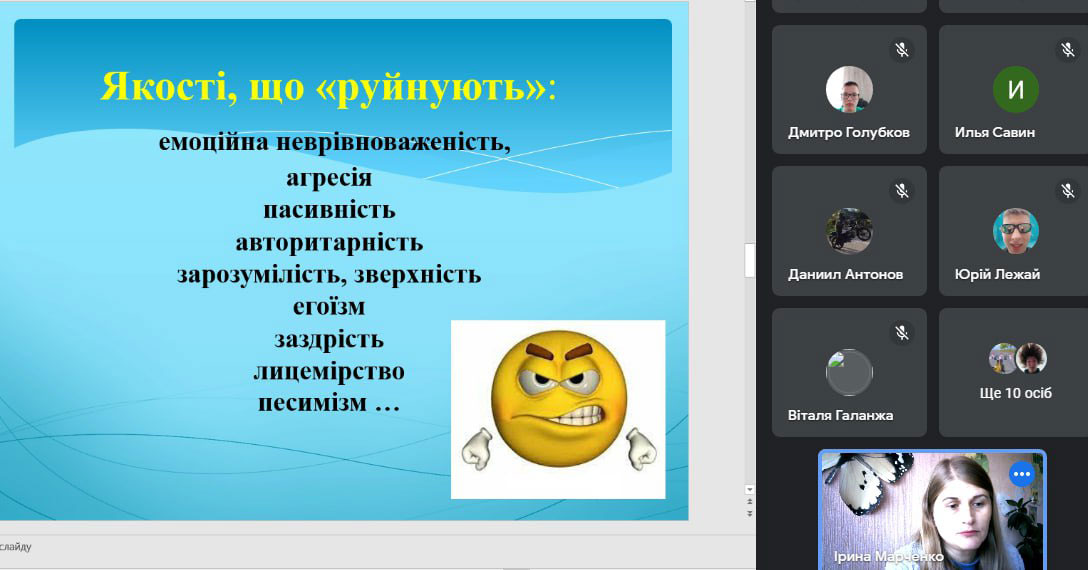 Якості, що «руйнують»:

емоційна неврівноваженість,
агресія
пасивність
авторитарність
зарозумілість, зверхність
егоїзм
заздрість
лицемірство
песимізм …

слайду

И

Дмитро Голубков

Илья Савин

Даниил Антонов

Юрій Лежай

Віталя Галанжа

Ще 10 осіб

Ірина Марченко